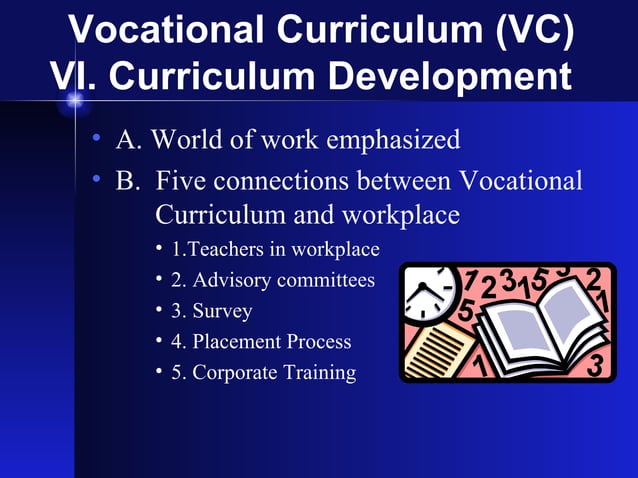 Vocational Curriculum (VC)
VI. Curriculum Development

• A. World of work emphasized
• B. Five connections between Vocational Curriculum and workplace
• 1.Teachers in workplace
• 2. Advisory committees
• 3. Survey
• 4. Placement Process
• 5. Corporate Training